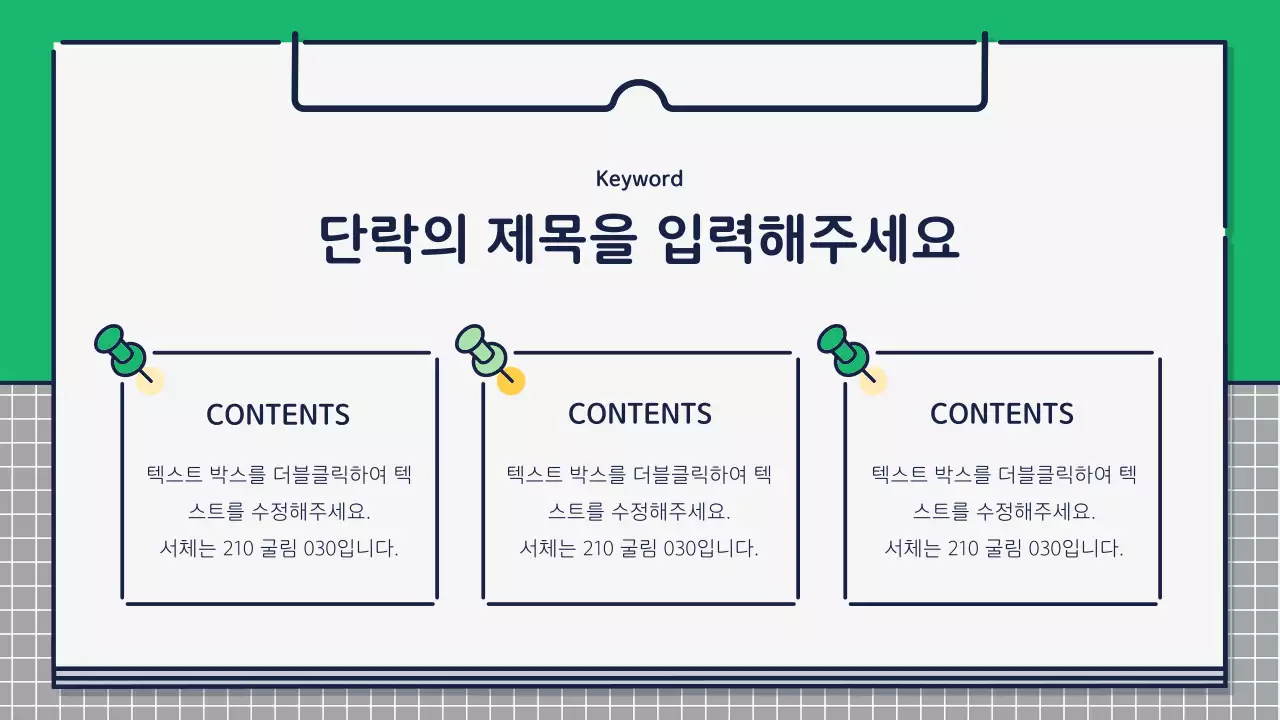 Keyword

단락의 제목을 입력해주세요

CONTENTS

텍스트 박스를 더블클릭하여 텍스트를 수정해주세요.
서체는 210 굴림 030입니다.

CONTENTS

텍스트 박스를 더블클릭하여 텍스트를 수정해주세요.
서체는 210 굴림 030입니다.

CONTENTS

텍스트 박스를 더블클릭하여 텍스트를 수정해주세요.
서체는 210 굴림 030입니다.